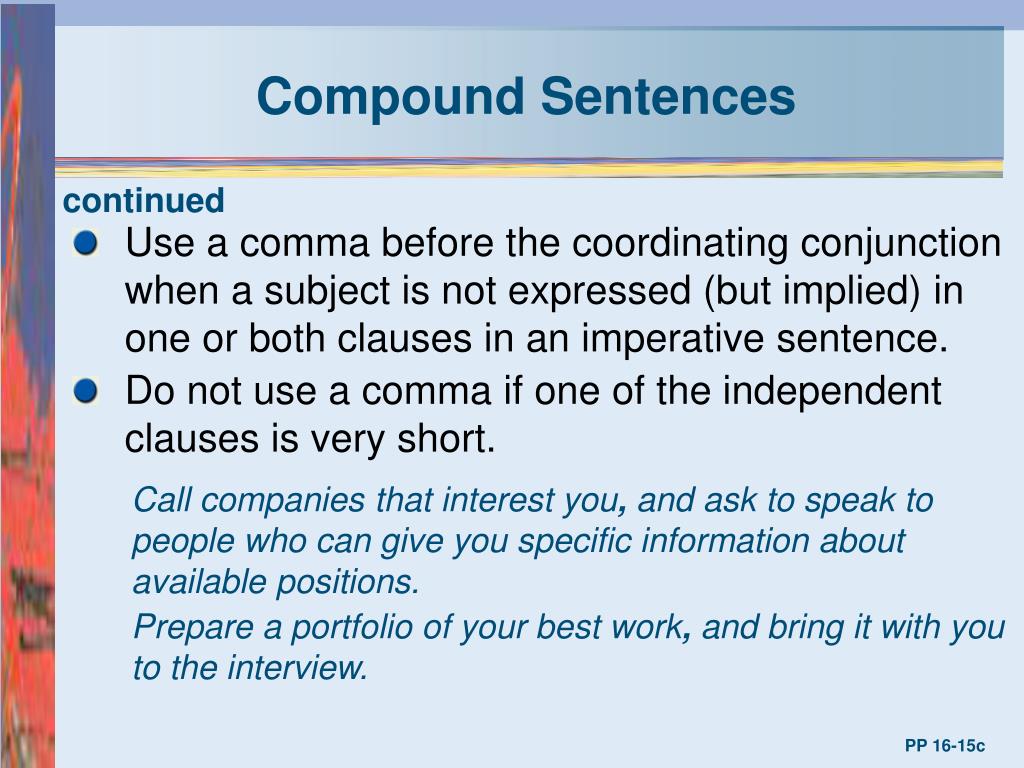 Compound Sentences

continued

Use a comma before the coordinating conjunction when a subject is not expressed (but implied) in one or both clauses in an imperative sentence.

Do not use a comma if one of the independent clauses is very short.

Call companies that interest you, and ask to speak to people who can give you specific information about available positions.

Prepare a portfolio of your best work, and bring it with you to the interview.

PP 16-15c